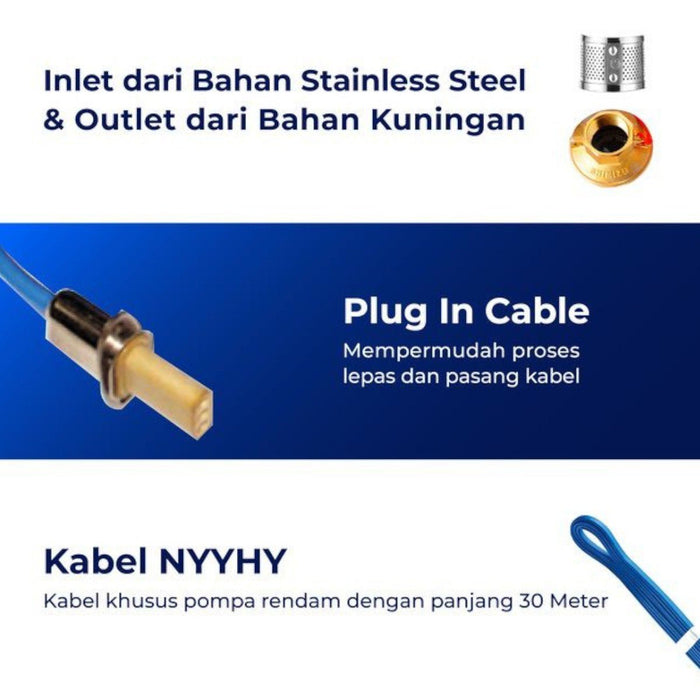 Inlet dari Bahan Stainless Steel & Outlet dari Bahan Kuningan

Plug In Cable

Mempermudah proses lepas dan pasang kabel

Kabel NYYHY

Kabel khusus pompa rendam dengan panjang 30 Meter